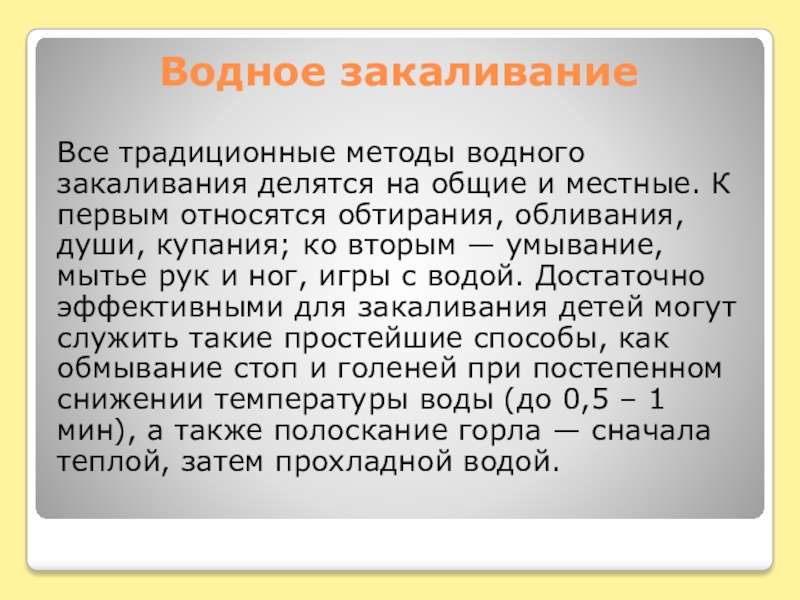 Водное закаливание

Все традиционные методы водного закаливания делятся на общие и местные. К первым относятся обтирания, обливания, души, купания; ко вторым — умывание, мытье рук и ног, игры с водой. Достаточно эффективными для закаливания детей могут служить такие простейшие способы, как обмывание стоп и голеней при постепенном снижении температуры воды (до 0,5 – 1 мин), а также полоскание горла — сначала теплой, затем прохладной водой.